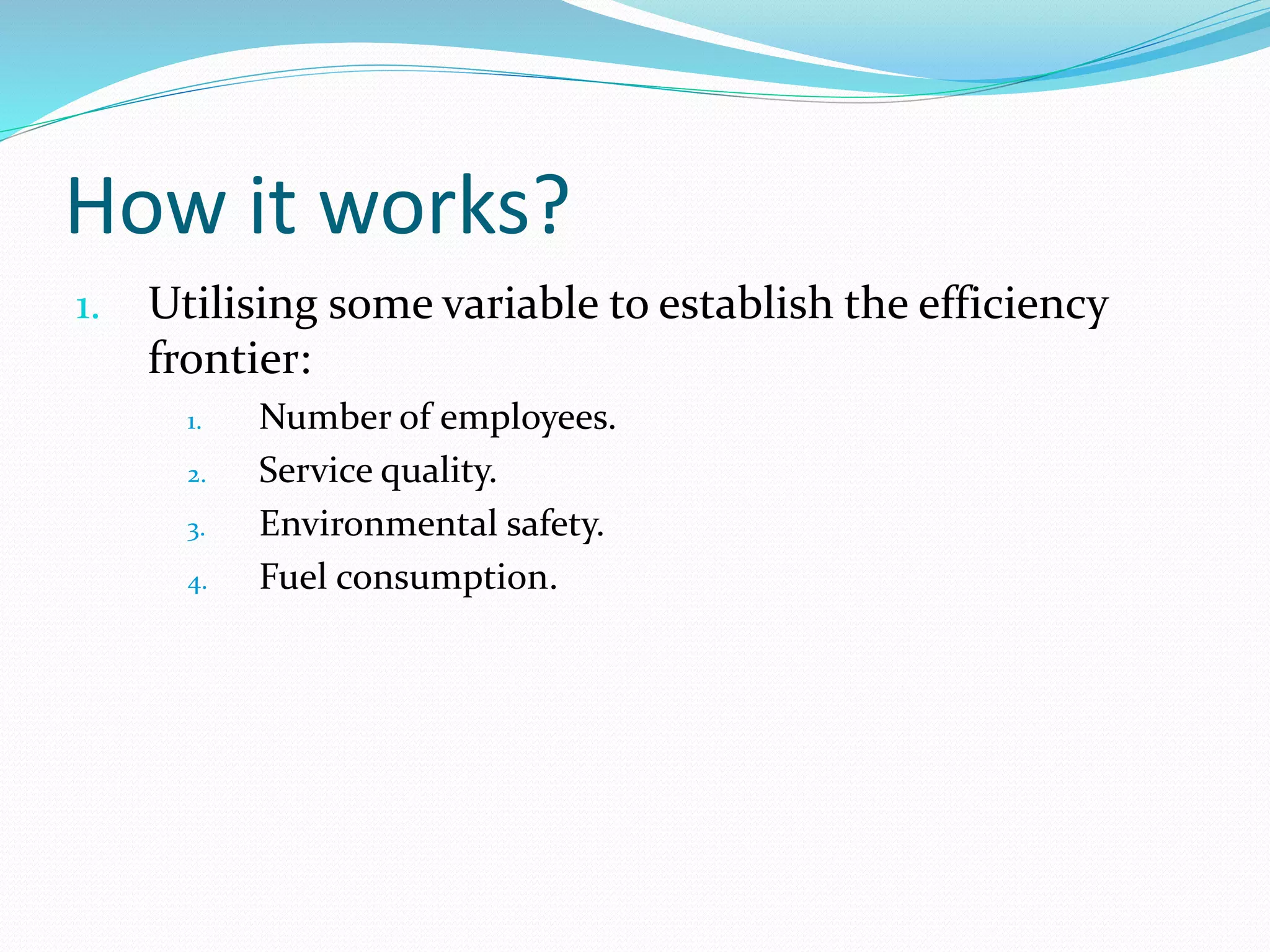 How it works?

1. Utilising some variable to establish the efficiency frontier:

1. Number of employees.
2. Service quality.
3. Environmental safety.
4. Fuel consumption.